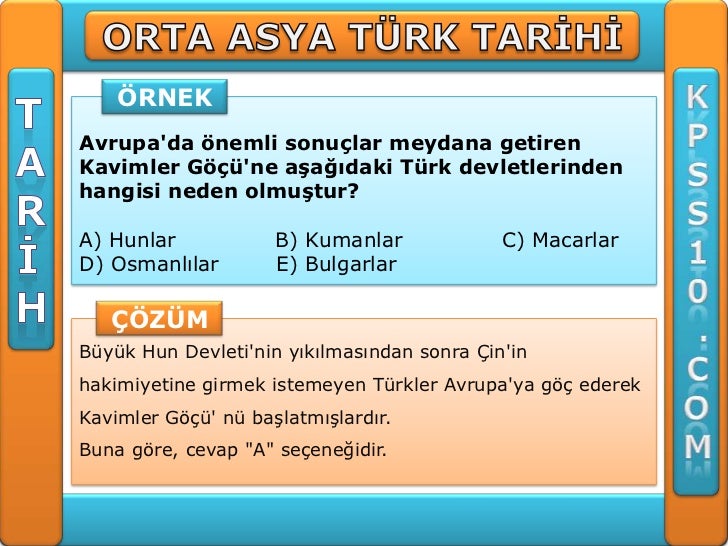 ORTA ASYA TÜRK TARİHİ

TARİH

KPSS10.COM

ÖRNEK

Avrupa'da önemli sonuçlar meydana getiren Kavimler Göçü'ne aşağıdaki Türk devletlerinden hangisi neden olmuştur?

A) Hunlar
B) Kumanlar
C) Macarlar
D) Osmanlılar
E) Bulgarlar

ÇÖZÜM

Büyük Hun Devleti'nin yıkılmasından sonra Çin'in hakimiyetine girmek istemeyen Türkler Avrupa'ya göç ederek Kavimler Göçü' nü başlatmışlardır.
Buna göre, cevap "A" seçeneğidir.